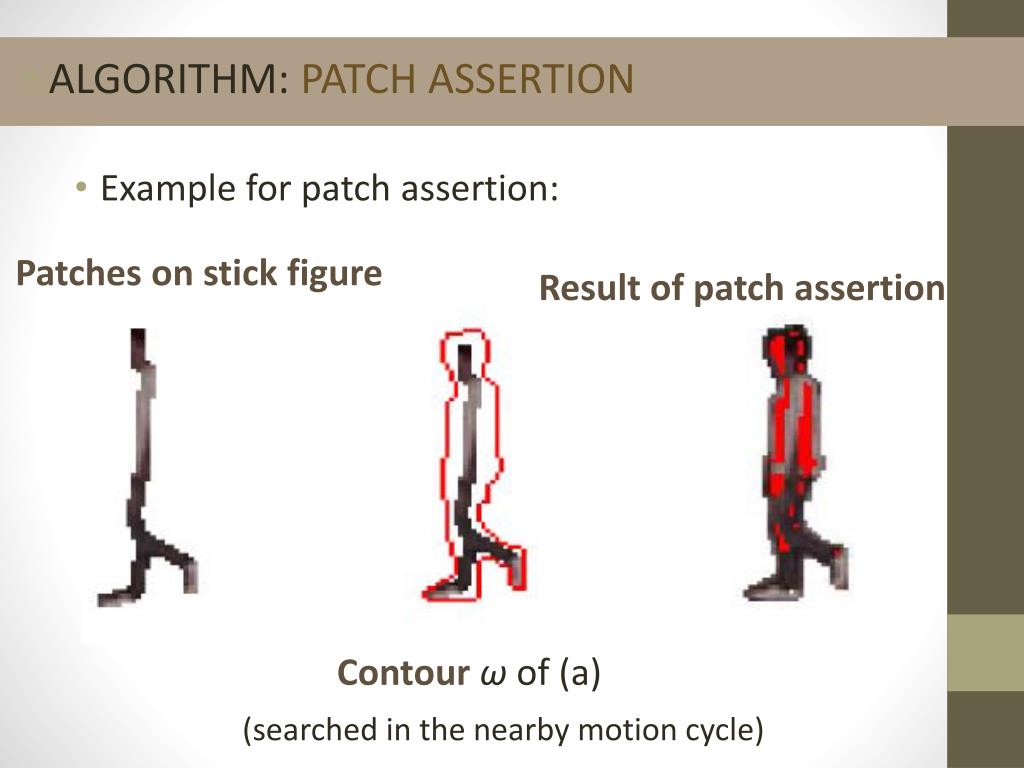 ALGORITHM: PATCH ASSERTION

• Example for patch assertion:

Patches on stick figure

Result of patch assertion

Contour $\omega$ of (a)

(searched in the nearby motion cycle)